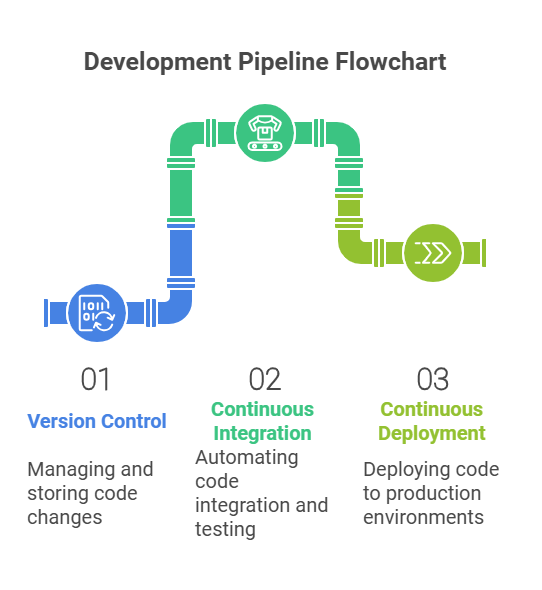 Development Pipeline Flowchart

01

Version Control

Managing and storing code changes

02

Continuous Integration

Automating code integration and testing

03

Continuous Deployment

Deploying code to production environments